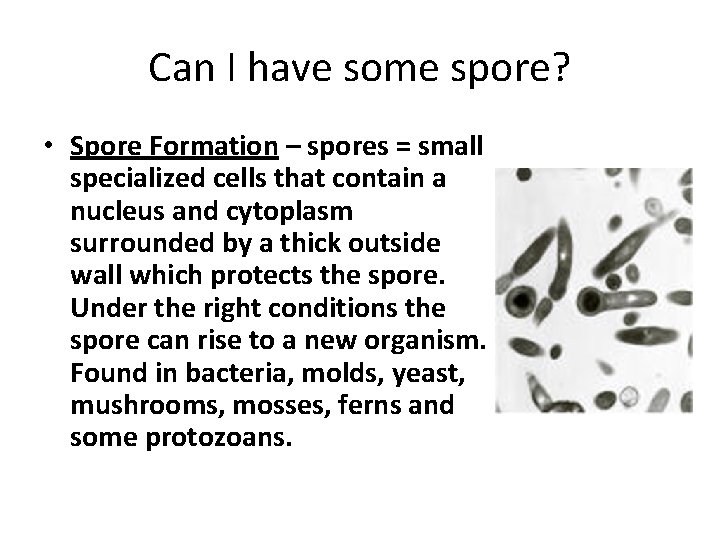 Can I have some spore?

• Spore Formation – spores = small specialized cells that contain a nucleus and cytoplasm surrounded by a thick outside wall which protects the spore. Under the right conditions the spore can rise to a new organism. Found in bacteria, molds, yeast, mushrooms, mosses, ferns and some protozoans.